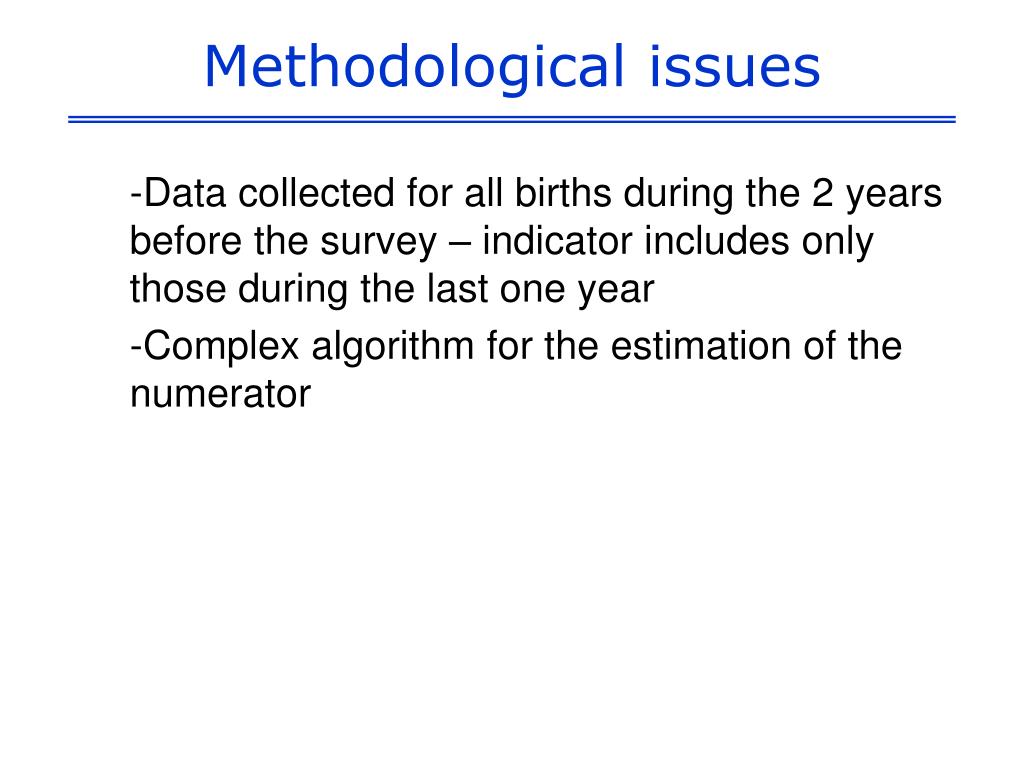 Methodological issues

-Data collected for all births during the 2 years before the survey – indicator includes only those during the last one year

-Complex algorithm for the estimation of the numerator